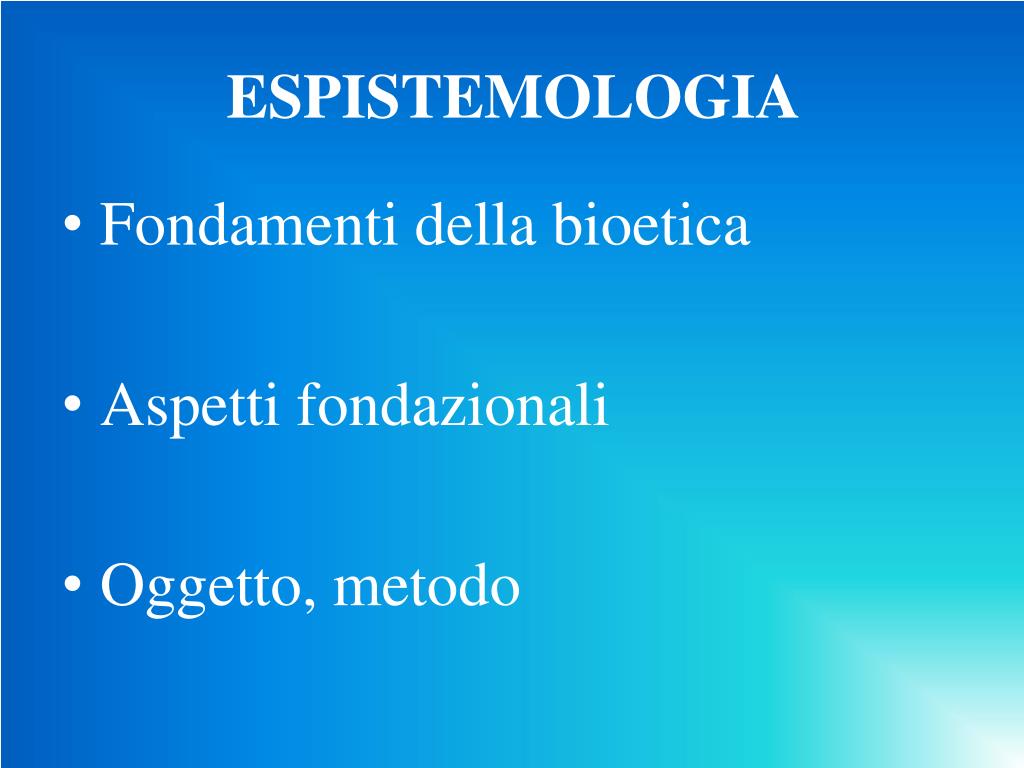 ESPISTEMOLOGIA

• Fondamenti della bioetica

• Aspetti fondazionali

• Oggetto, metodo